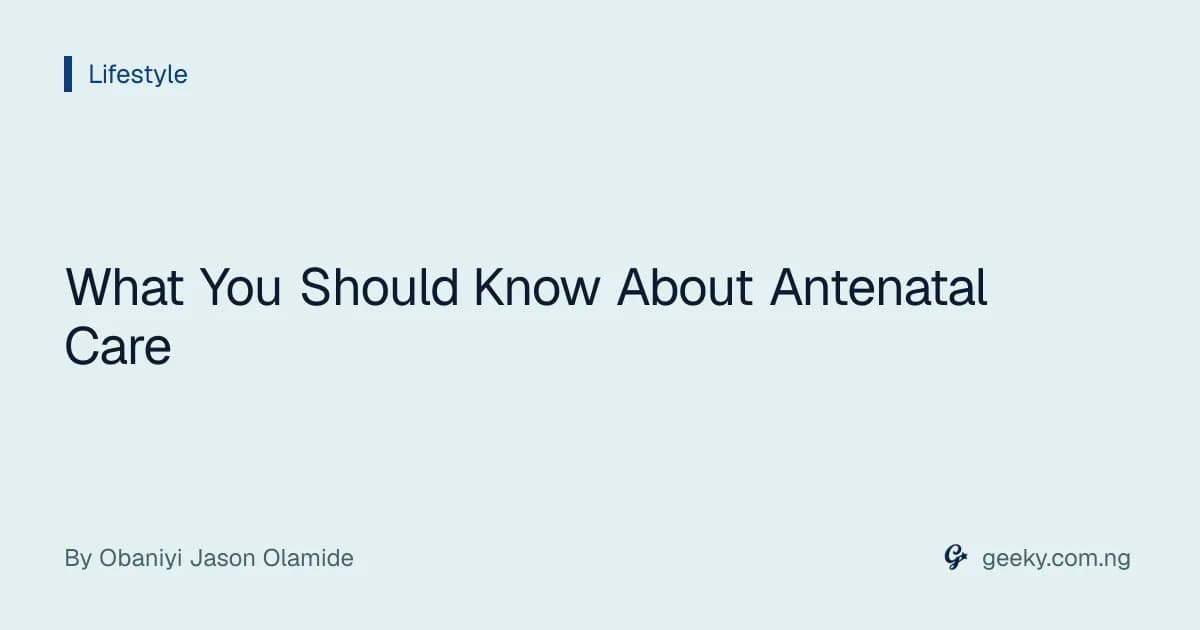 Lifestyle

What You Should Know About Antenatal Care

By Obaniyi Jason Olamide

geeky.com.ng